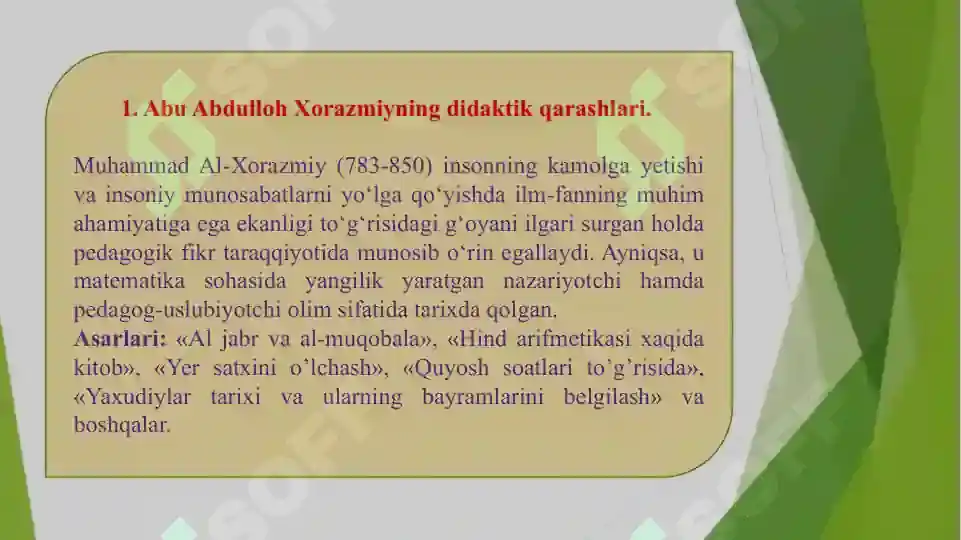 1. Abu Abdulloh Xorazmiyning didaktik qarashlari.

Muhammad Al-Xorazmiy (783-850) insonning kamolga yetishi va insoniy munosabatlarni yo‘lga qo‘yishda ilm-fanning muhim ahamiyatiga ega ekanligi to‘g‘risidagi g‘oyani ilgari surgan holda pedagogik fikr taraqqiyotida munosib o‘rin egallaydi. Ayniqsa, u matematika sohasida yangilik yaratgan nazariyotchi hamda pedagog-uslubiyotchi olim sifatida tarixda qolgan.
Asarlari: «Al jabr va al-muqobala», «Hind arifmetikasi xaqida kitob», «Yer satxini o’lchash», «Quyosh soatlari to’g’risida», «Yaxudiylar tarixi va ularning bayramlarini belgilash» va boshqalar.